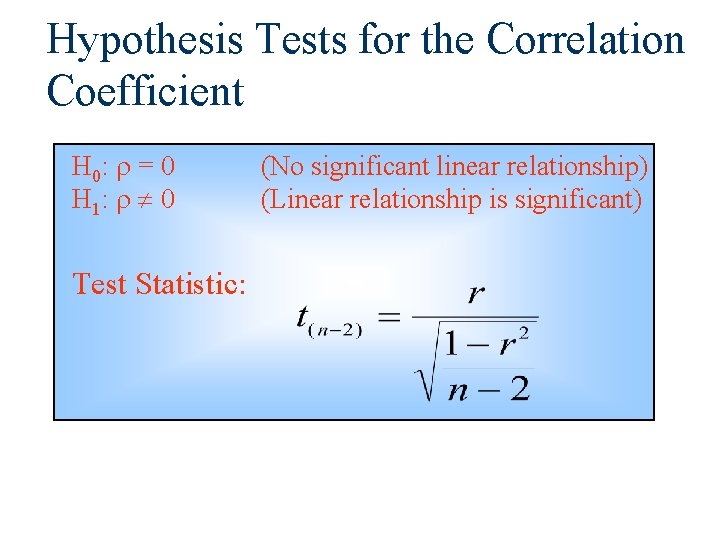 Hypothesis Tests for the Correlation Coefficient

$H_0$: $\rho = 0$ (No significant linear relationship)
$H_1$: $\rho \neq 0$ (Linear relationship is significant)

Test Statistic: $t_{(n-2)} = \frac{r}{\sqrt{\frac{1-r^2}{n-2}}}$